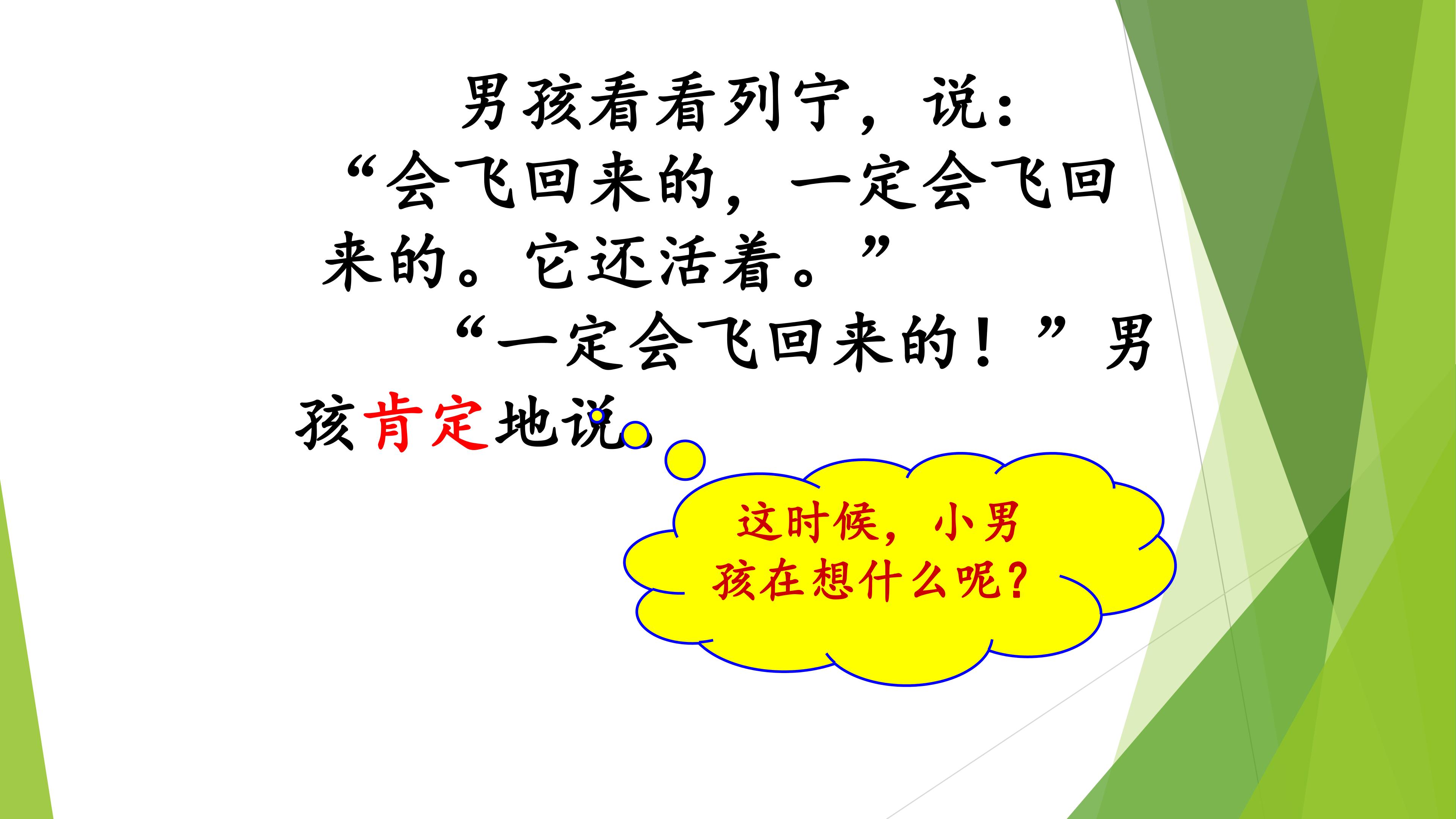 男孩看看列宁，说：“会飞回来的，一定会飞回来的。它还活着。”

“一定会飞回来的！”男孩肯定地说。

这时候，小男孩在想什么呢？